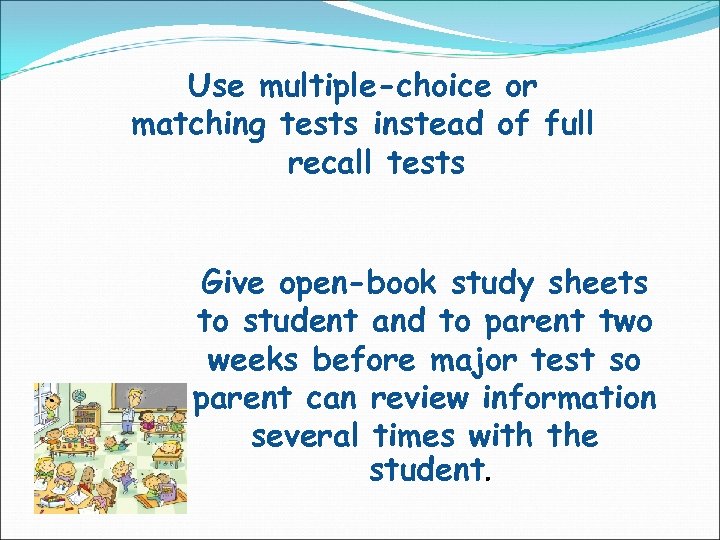 Use multiple-choice or matching tests instead of full recall tests

Give open-book study sheets to student and to parent two weeks before major test so parent can review information several times with the student.